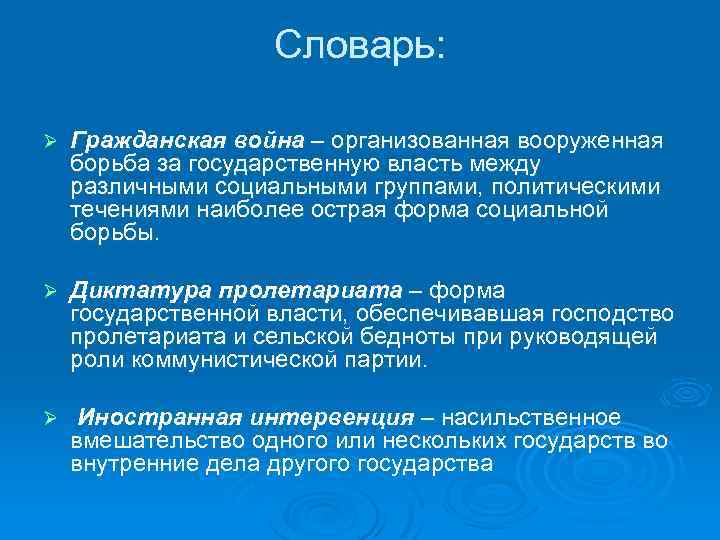 Словарь:

➢ Гражданская война – организованная вооруженная борьба за государственную власть между различными социальными группами, политическими течениями наиболее острая форма социальной борьбы.

➢ Диктатура пролетариата – форма государственной власти, обеспечивавшая господство пролетариата и сельской бедноты при руководящей роли коммунистической партии.

➢ Иностранная интервенция – насильственное вмешательство одного или нескольких государств во внутренние дела другого государства